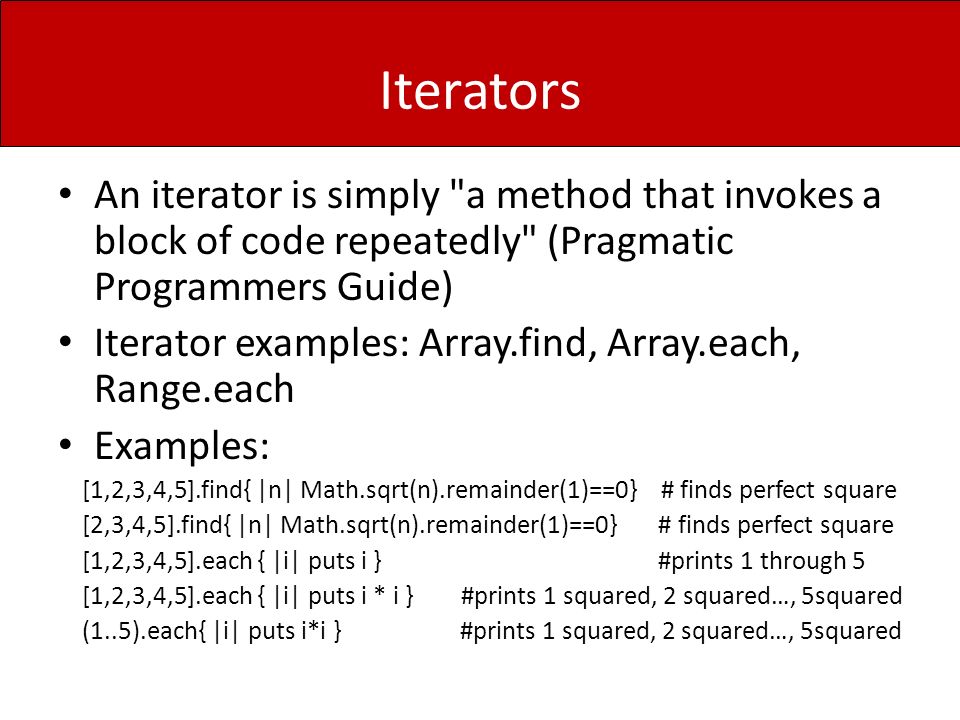 Iterators

• An iterator is simply "a method that invokes a block of code repeatedly" (Pragmatic Programmers Guide)

• Iterator examples: Array.find, Array.each, Range.each

• Examples:

[1,2,3,4,5].find{ |n| Math.sqrt(n).remainder(1)==0} # finds perfect square

[2,3,4,5].find{ |n| Math.sqrt(n).remainder(1)==0} # finds perfect square

[1,2,3,4,5].each { |i| puts i } #prints 1 through 5

[1,2,3,4,5].each { |i| puts i * i } #prints 1 squared, 2 squared…, 5squared

(1..5).each{ |i| puts i*i } #prints 1 squared, 2 squared…, 5squared